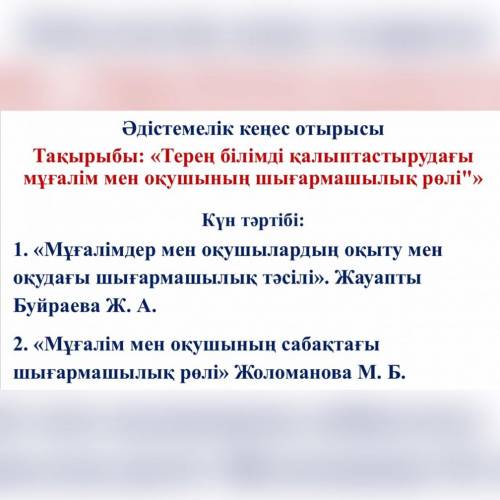 Әдістемелік кеңес отырысы

Тақырыбы: «Терең білімді қалыптастырудағы мұғалім мен оқушының шығармашылық рөлі"»

Күн тәртібі:

1. «Мұғалімдер мен оқушылардың оқыту мен оқудағы шығармашылық тәсілі». Жауапты Буйраева Ж. А.

2. «Мұғалім мен оқушының сабақтағы шығармашылық рөлі» Жоломанова М. Б.